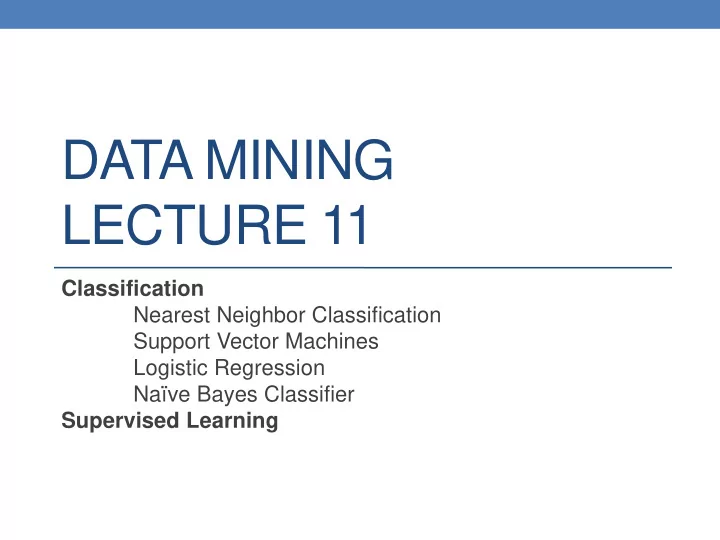 DATA MINING
LECTURE 11

Classification
Nearest Neighbor Classification
Support Vector Machines
Logistic Regression
Naïve Bayes Classifier
Supervised Learning